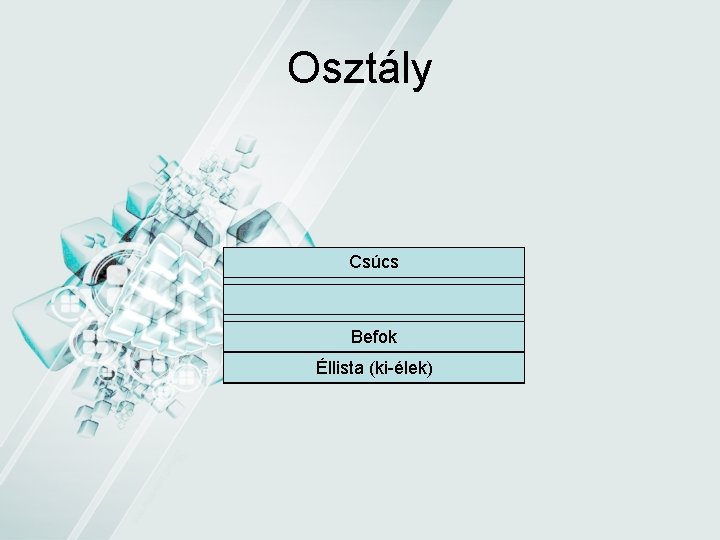 Osztály

Csúcs

Befok

Éllista (ki-élek)